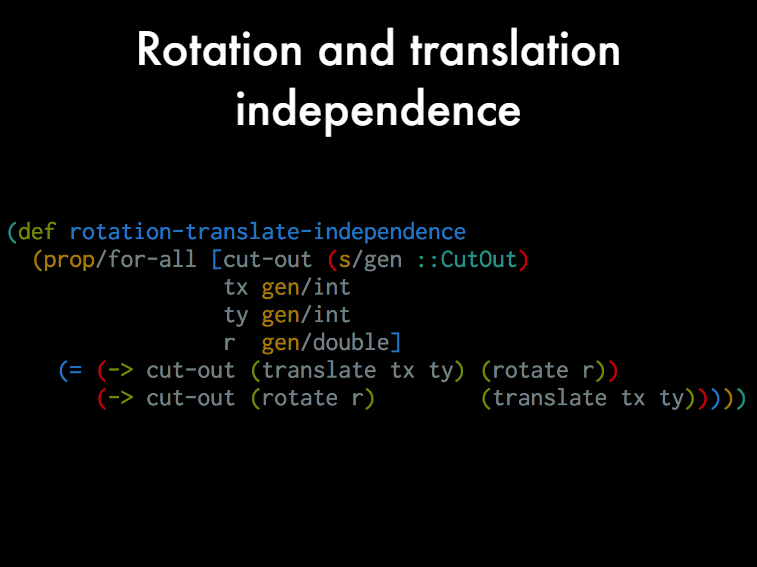 Rotation and translation independence

(def rotation-translate-independence
  (prop/for-all [cut-out (s/gen ::CutOut)
                 tx gen/int
                 ty gen/int
                 r  gen/double]
    (= (-> cut-out (translate tx ty) (rotate r))
       (-> cut-out (rotate r)        (translate tx ty)))))